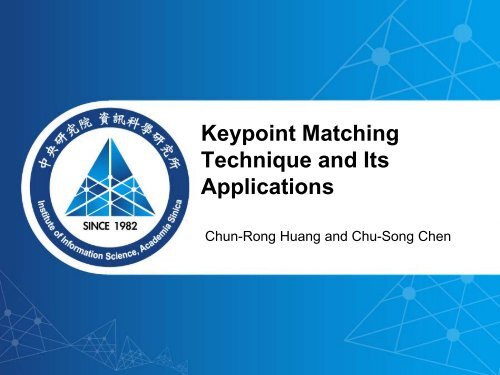 中央研究院 資訊科學研究所

SINCE 1982

Institute of Information Science, Academia Sinica

Keypoint Matching Technique and Its Applications

Chun-Rong Huang and Chu-Song Chen